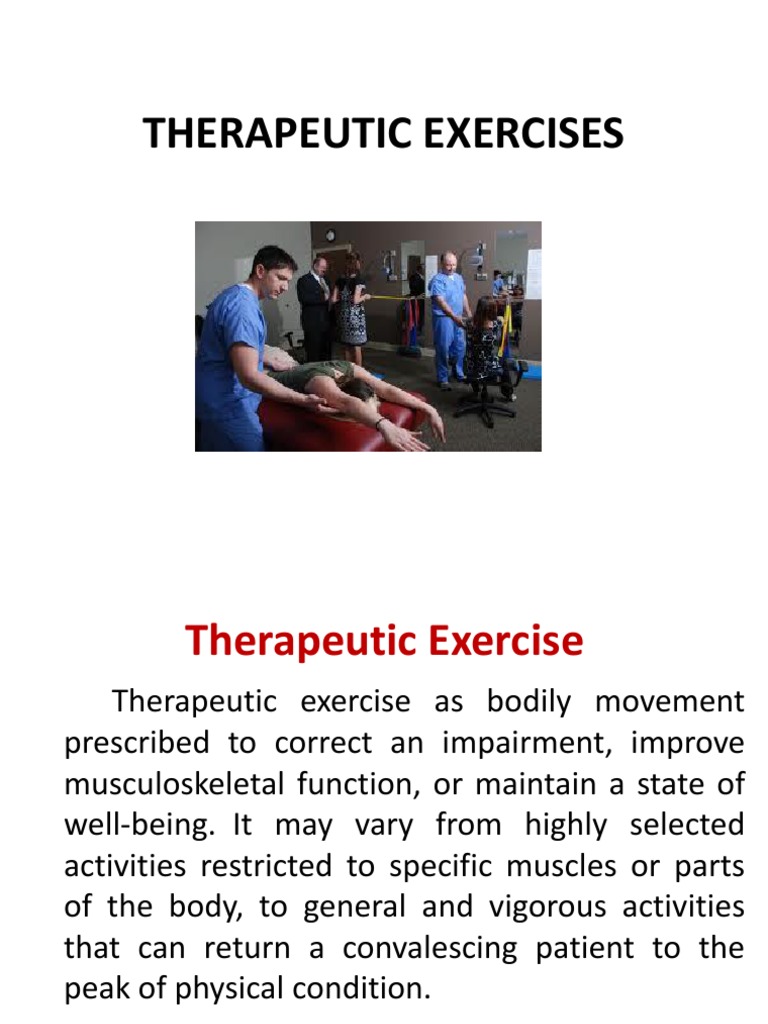 THERAPEUTIC EXERCISES

Therapeutic Exercise

Therapeutic exercise as bodily movement prescribed to correct an impairment, improve musculoskeletal function, or maintain a state of well-being. It may vary from highly selected activities restricted to specific muscles or parts of the body, to general and vigorous activities that can return a convalescing patient to the peak of physical condition.